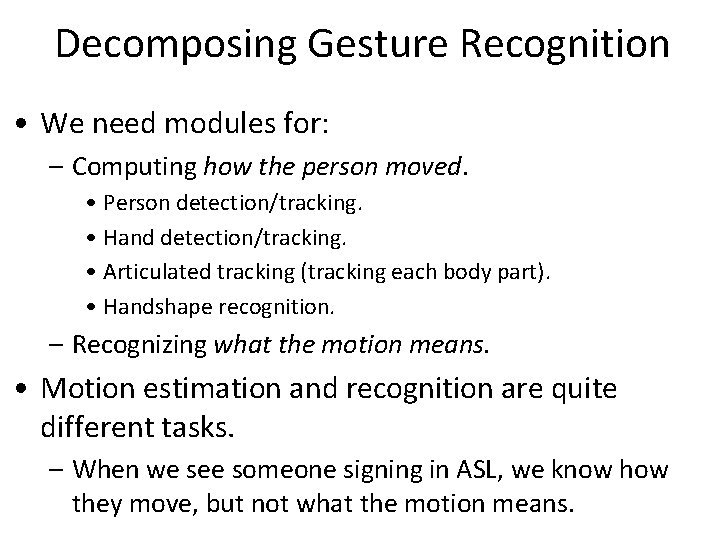 Decomposing Gesture Recognition

• We need modules for:
  – Computing how the person moved.
    • Person detection/tracking.
    • Hand detection/tracking.
    • Articulated tracking (tracking each body part).
    • Handshape recognition.
  – Recognizing what the motion means.

• Motion estimation and recognition are quite different tasks.
  – When we see someone signing in ASL, we know how they move, but not what the motion means.